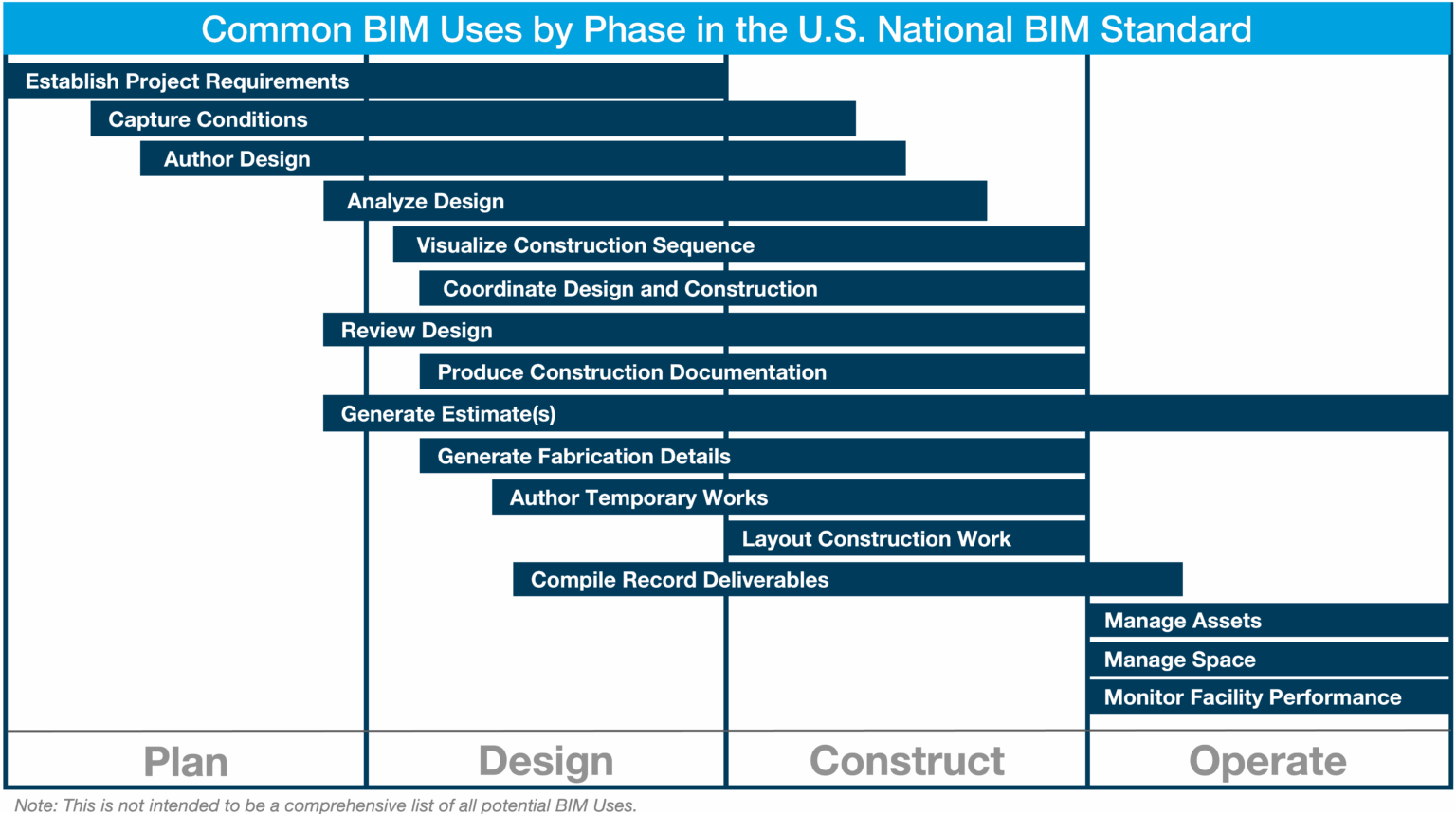 Common BIM Uses by Phase in the U.S. National BIM Standard

Establish Project Requirements
Capture Conditions
Author Design
Analyze Design
Visualize Construction Sequence
Coordinate Design and Construction
Review Design
Produce Construction Documentation
Generate Estimate(s)
Generate Fabrication Details
Author Temporary Works
Layout Construction Work
Compile Record Deliverables
Manage Assets
Manage Space
Monitor Facility Performance

Plan
Design
Construct
Operate

Note: This is not intended to be a comprehensive list of all potential BIM Uses.